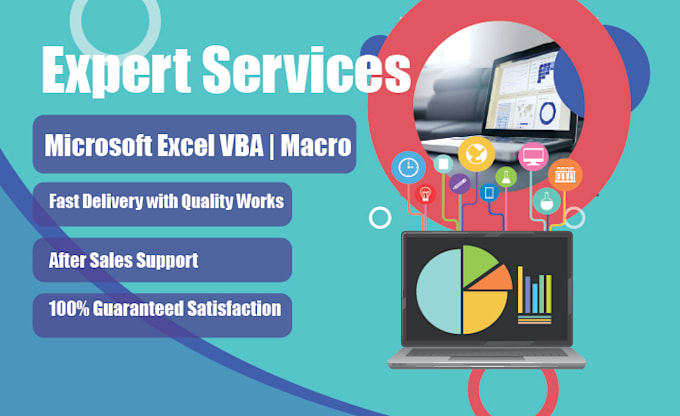 Expert Services

Microsoft Excel VBA | Macro

Fast Delivery with Quality Works

After Sales Support

100% Guaranteed Satisfaction